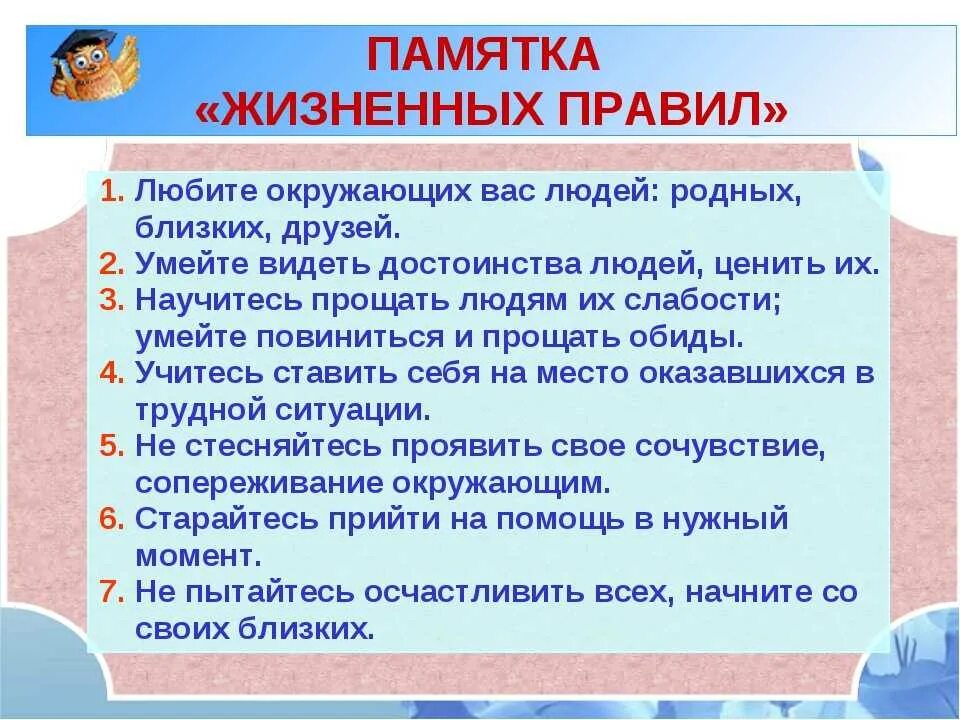 ПАМЯТКА
«ЖИЗНЕННЫХ ПРАВИЛ»

1. Любите окружающих вас людей: родных, близких, друзей.
2. Умейте видеть достоинства людей, ценить их.
3. Научитесь прощать людям их слабости; умейте повиниться и прощать обиды.
4. Учитесь ставить себя на место оказавшихся в трудной ситуации.
5. Не стесняйтесь проявить свое сочувствие, сопереживание окружающим.
6. Старайтесь прийти на помощь в нужный момент.
7. Не пытайтесь осчастливить всех, начните со своих близких.